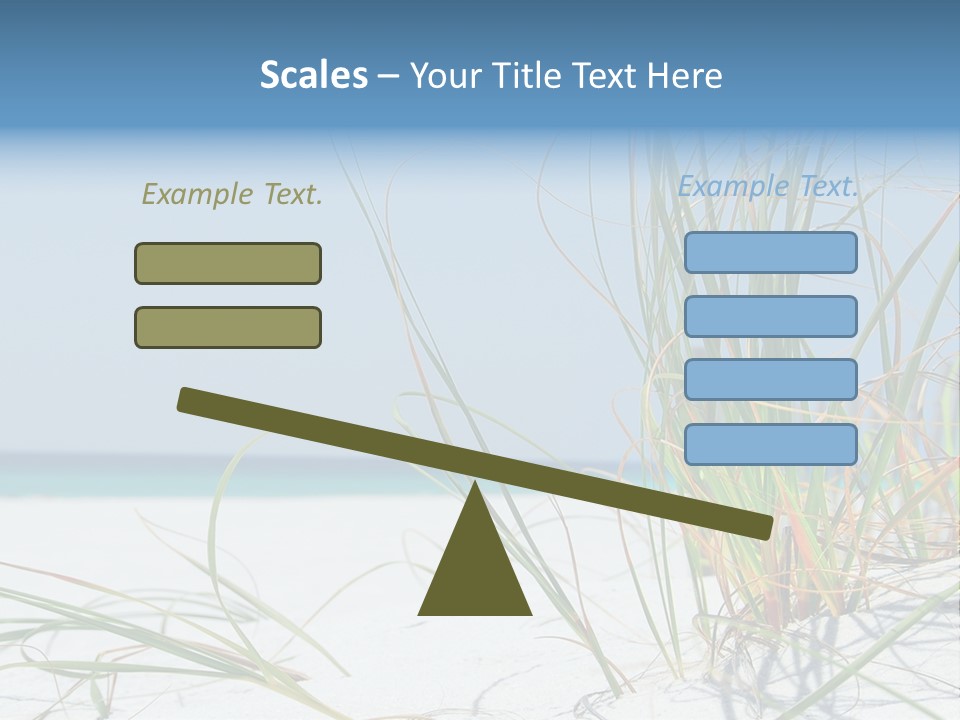 Scales – Your Title Text Here

Example Text.

Example Text.